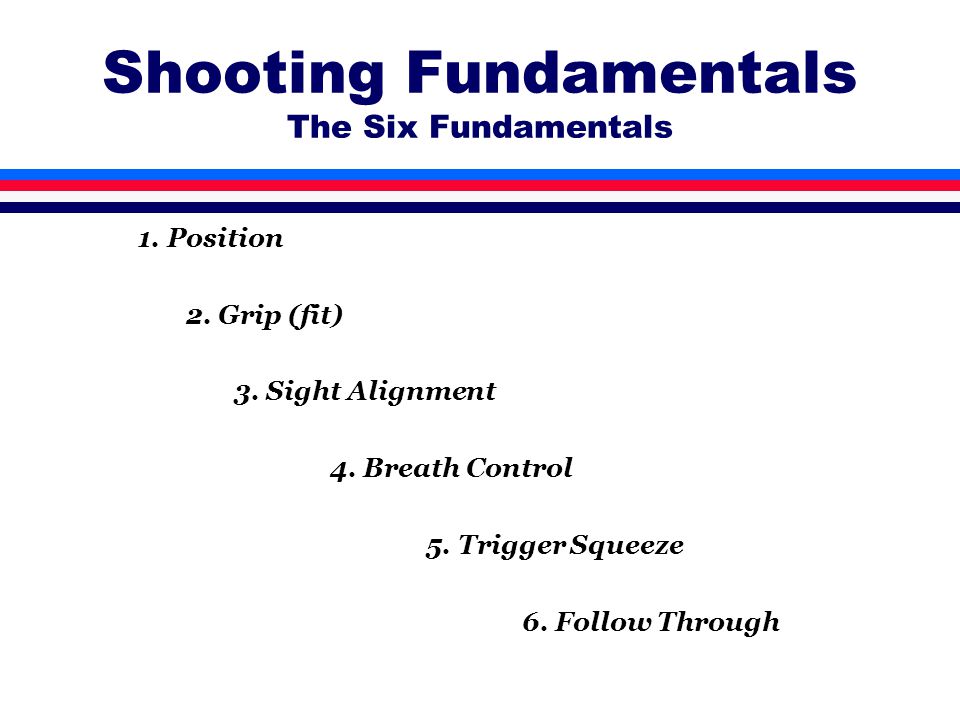 Shooting Fundamentals
The Six Fundamentals

1. Position

2. Grip (fit)

3. Sight Alignment

4. Breath Control

5. Trigger Squeeze

6. Follow Through